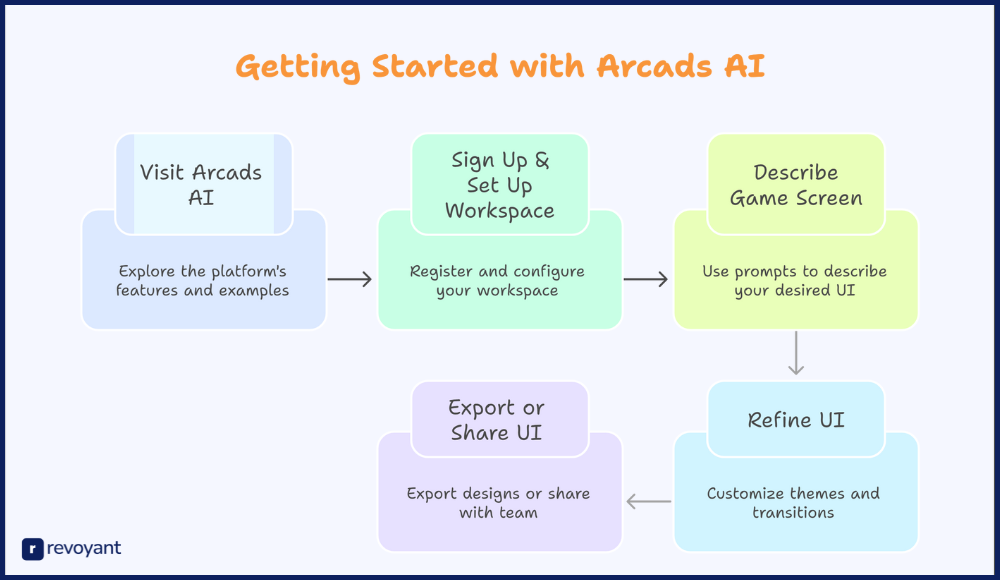 Getting Started with Arcads AI

Visit Arcads AI

Explore the platform's features and examples

Sign Up & Set Up Workspace

Register and configure your workspace

Describe Game Screen

Use prompts to describe your desired UI

Refine UI

Customize themes and transitions

Export or Share UI

Export designs or share with team

r revoyant